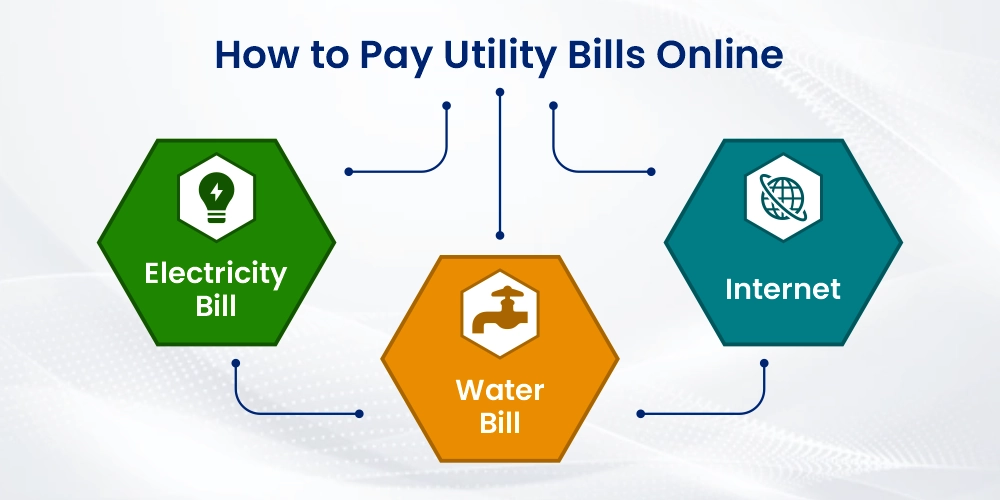 How to Pay Utility Bills Online

Electricity Bill

Water Bill

Internet